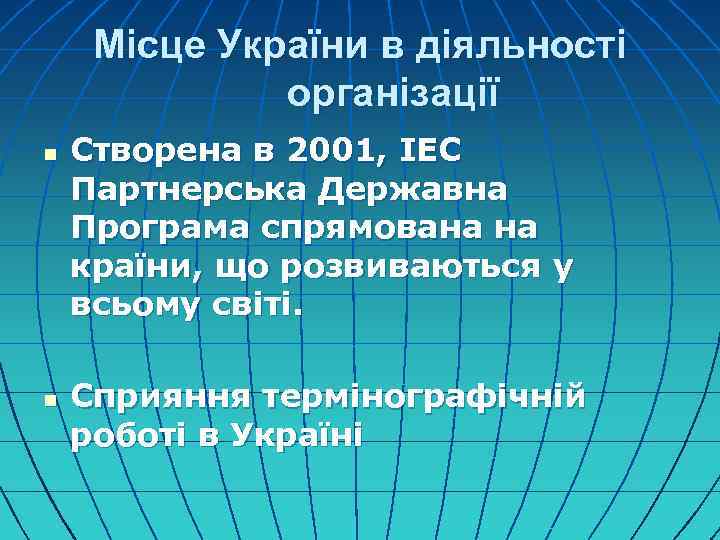 Місце України в діяльності організації

- Створена в 2001, IEC Партнерська Державна Програма спрямована на країни, що розвиваються у всьому світі.

- Сприяння термінографічній роботі в Україні